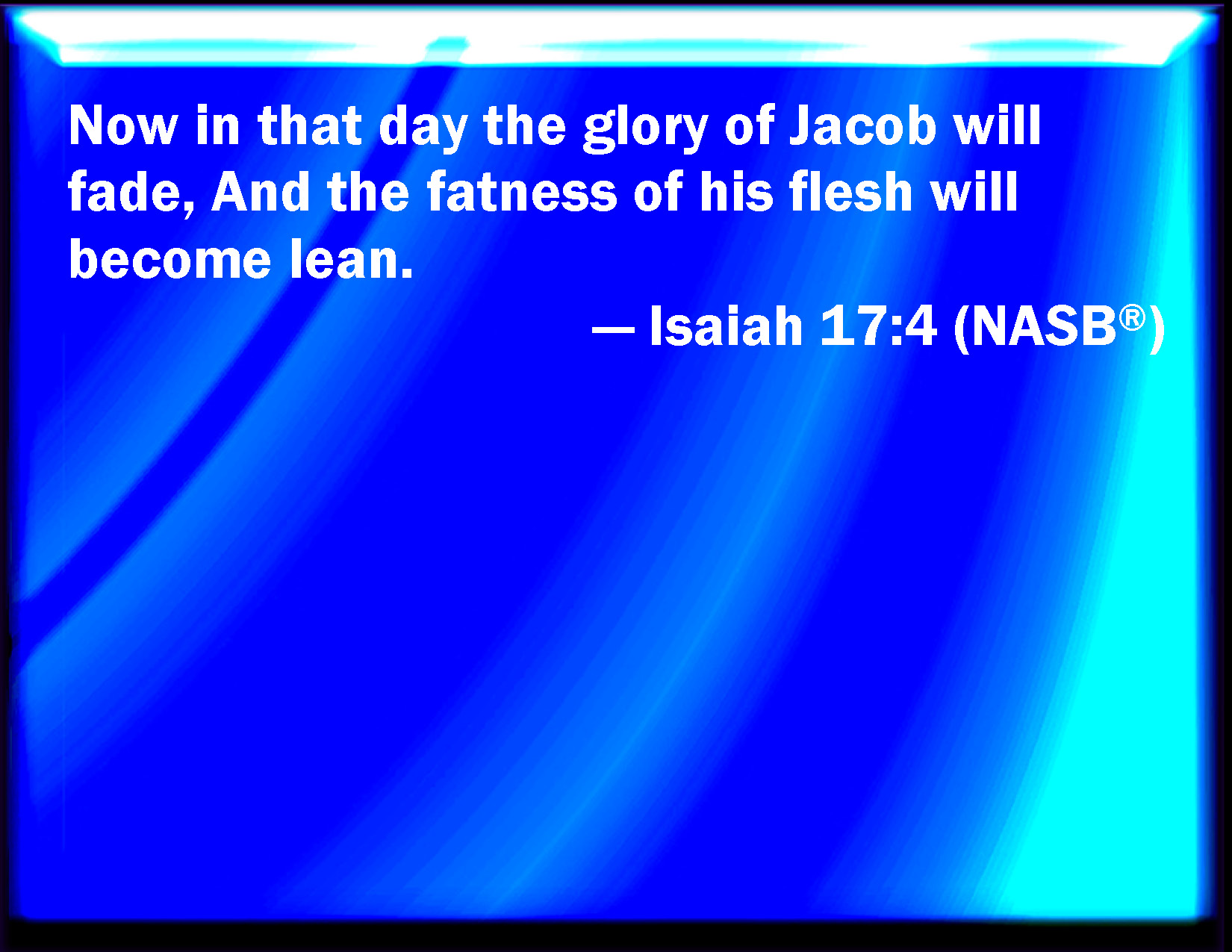 Now in that day the glory of Jacob will fade, And the fatness of his flesh will become lean.

— Isaiah 17:4 (NASB®)